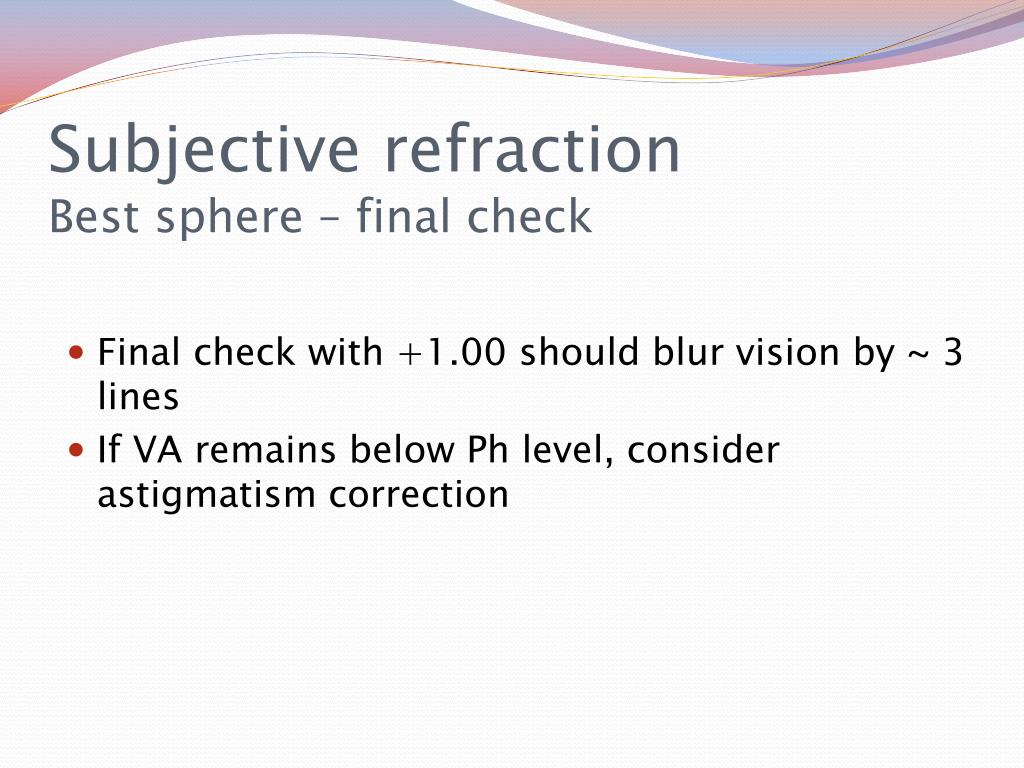 Subjective refraction
Best sphere – final check

- Final check with +1.00 should blur vision by ~ 3 lines
- If VA remains below Ph level, consider astigmatism correction